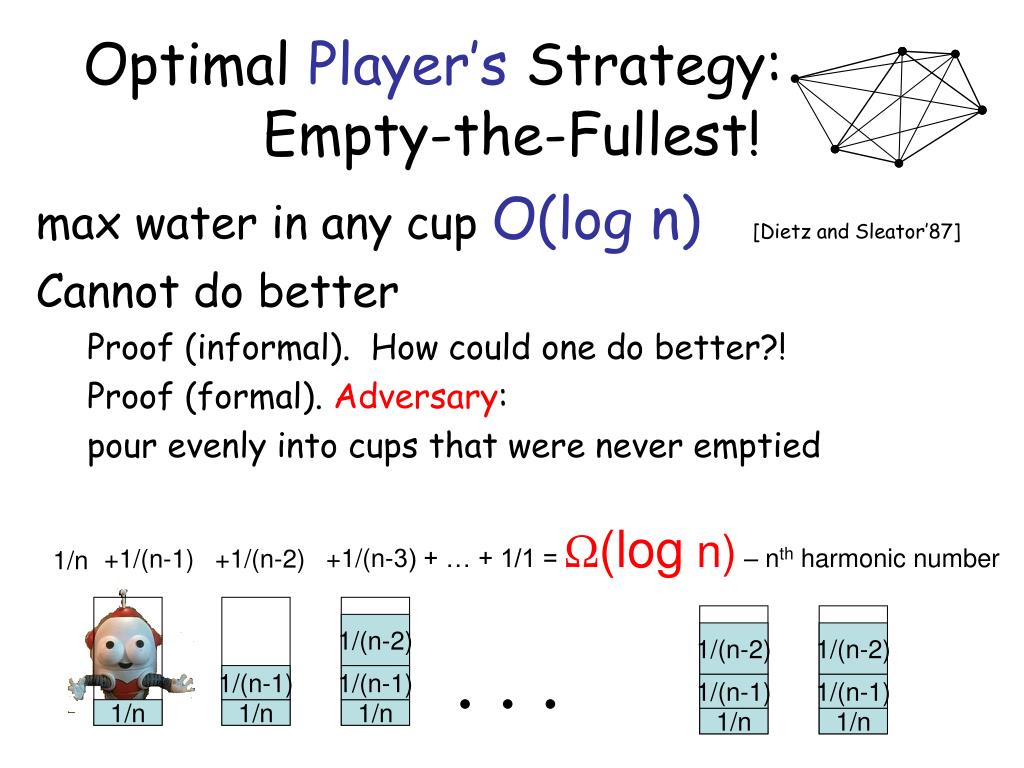 Optimal Player's Strategy: Empty-the-Fullest!

max water in any cup O(log n) [Dietz and Sleator'87]

Cannot do better

Proof (informal). How could one do better?!

Proof (formal). Adversary:

pour evenly into cups that were never emptied

1/n +1/(n-1) +1/(n-2) +1/(n-3) + … + 1/1 = $\Omega$(log n) – n$^{th}$ harmonic number

1/n

1/(n-1)
1/n

1/(n-2)
1/(n-1)
1/n

. . .

1/(n-2)
1/(n-1)
1/n

1/(n-2)
1/(n-1)
1/n